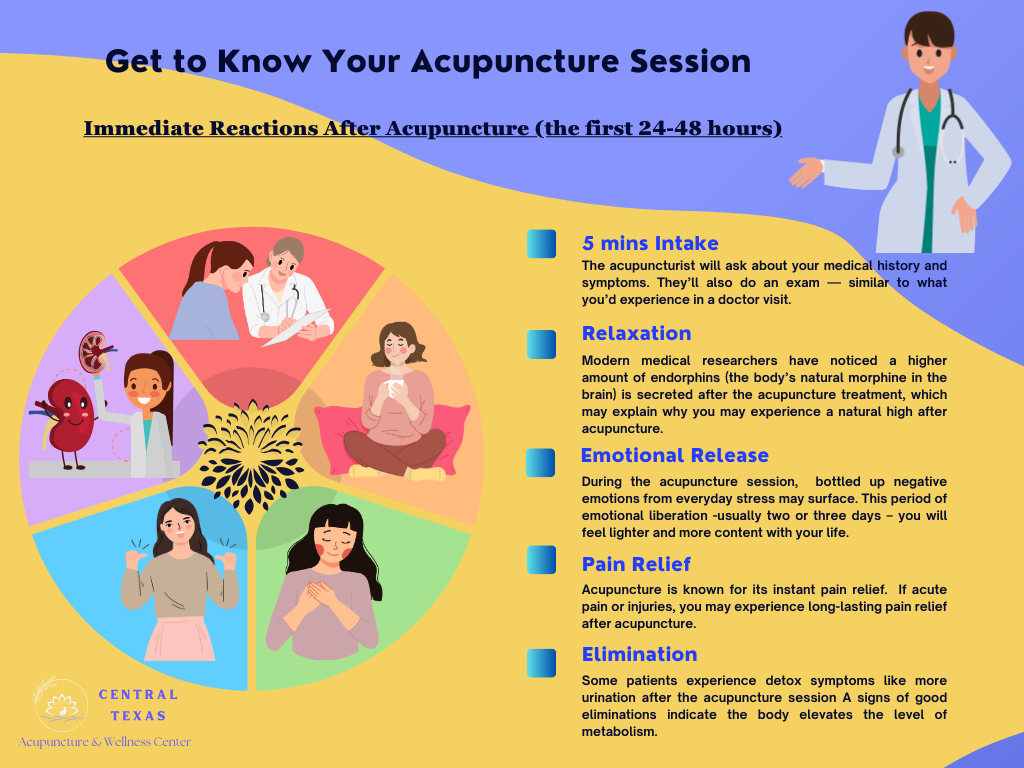 Get to Know Your Acupuncture Session

Immediate Reactions After Acupuncture (the first 24-48 hours)

5 mins Intake

The acupuncturist will ask about your medical history and symptoms. They'll also do an exam — similar to what you'd experience in a doctor visit.

Relaxation

Modern medical researchers have noticed a higher amount of endorphins (the body's natural morphine in the brain) is secreted after the acupuncture treatment, which may explain why you may experience a natural high after acupuncture.

Emotional Release

During the acupuncture session, bottled up negative emotions from everyday stress may surface. This period of emotional liberation -usually two or three days – you will feel lighter and more content with your life.

Pain Relief

Acupuncture is known for its instant pain relief. If acute pain or injuries, you may experience long-lasting pain relief after acupuncture.

Elimination

Some patients experience detox symptoms like more urination after the acupuncture session A signs of good eliminations indicate the body elevates the level of metabolism.

CENTRAL TEXAS
Acupuncture & Wellness Center